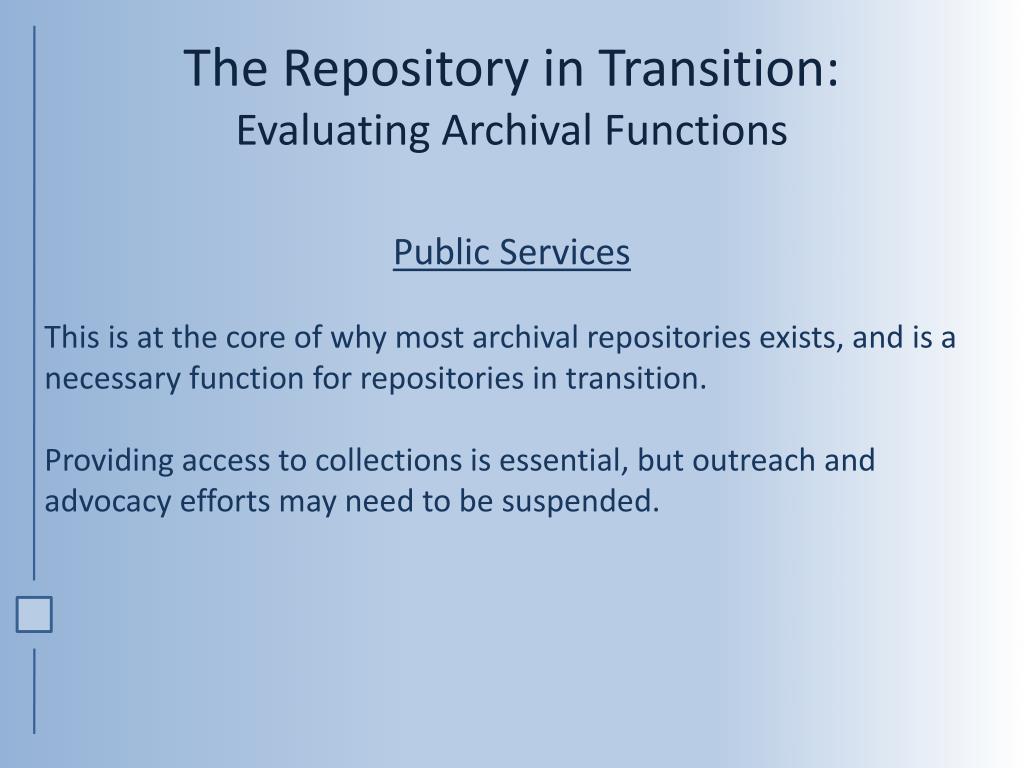 The Repository in Transition:
Evaluating Archival Functions

Public Services

This is at the core of why most archival repositories exists, and is a necessary function for repositories in transition.

Providing access to collections is essential, but outreach and advocacy efforts may need to be suspended.